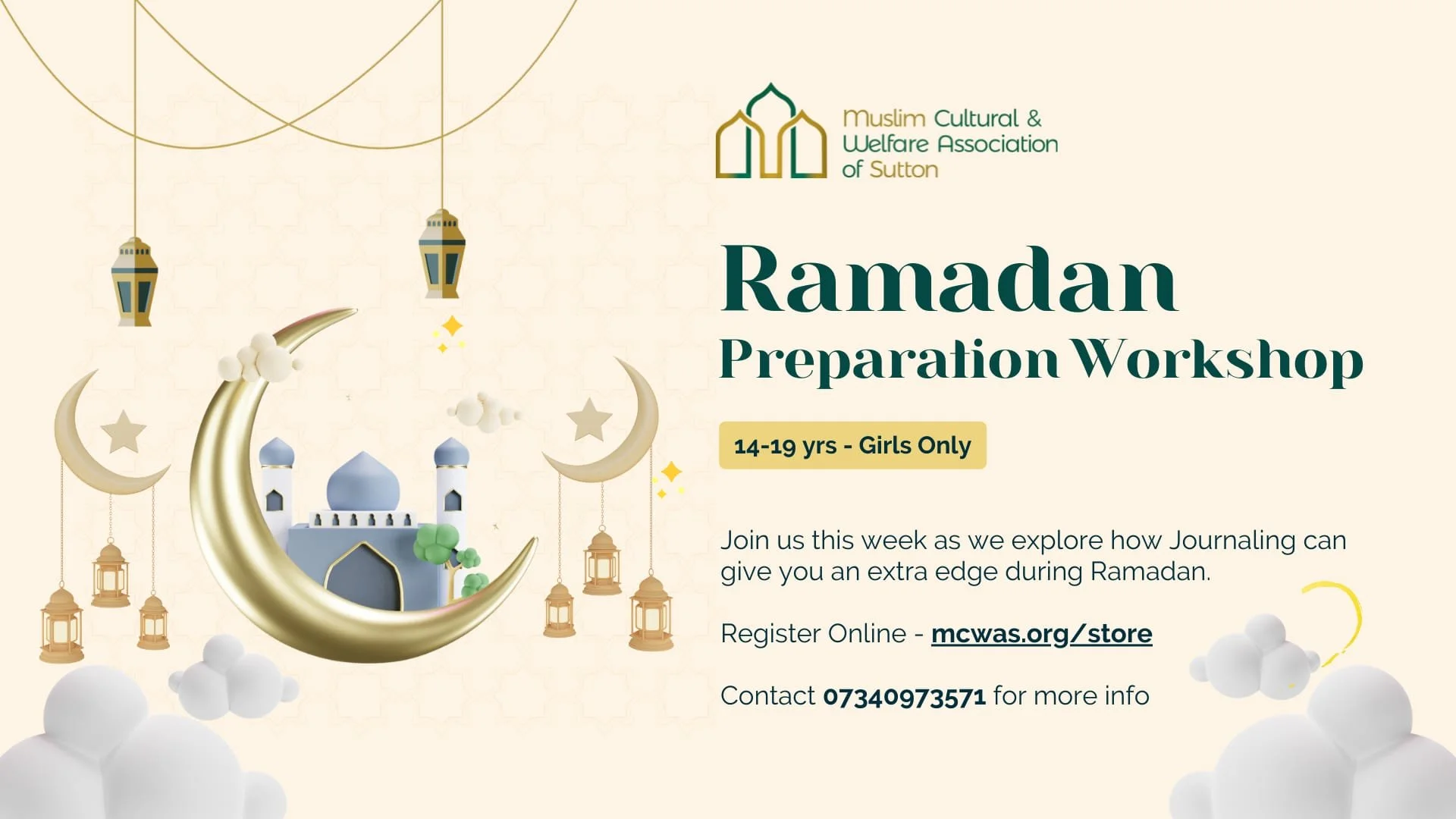 Muslim Cultural & Welfare Association of Sutton

Ramadan
Preparation Workshop

14-19 yrs - Girls Only

Join us this week as we explore how Journaling can give you an extra edge during Ramadan.

Register Online - mcwas.org/store

Contact 07340973571 for more info